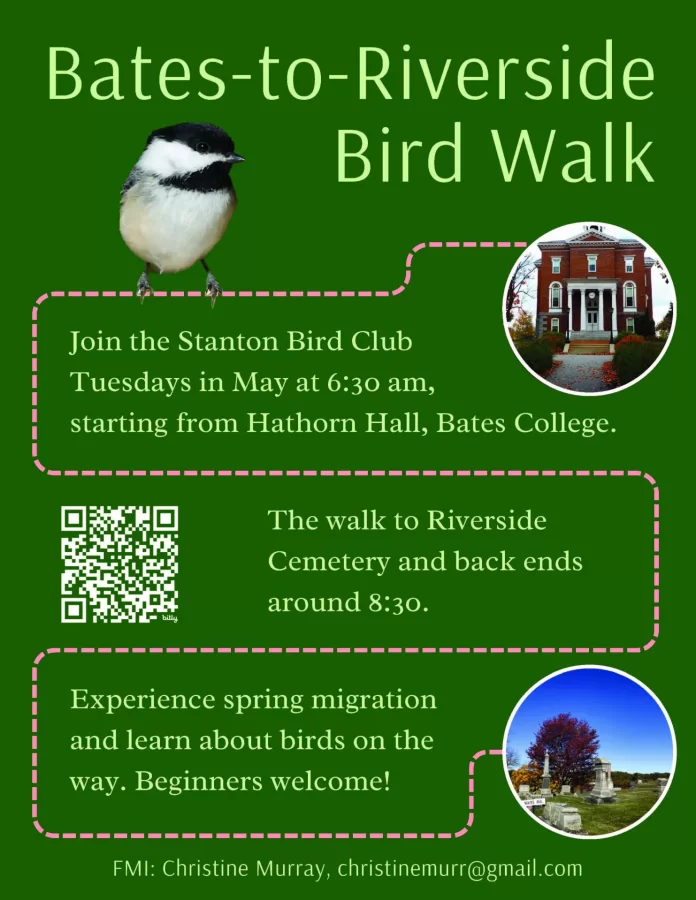 Bates-to-Riverside Bird Walk

Join the Stanton Bird Club Tuesdays in May at 6:30 am, starting from Hathorn Hall, Bates College.

bitly

The walk to Riverside Cemetery and back ends around 8:30.

Experience spring migration and learn about birds on the way. Beginners welcome!

FMI: Christine Murray, christinemurr@gmail.com